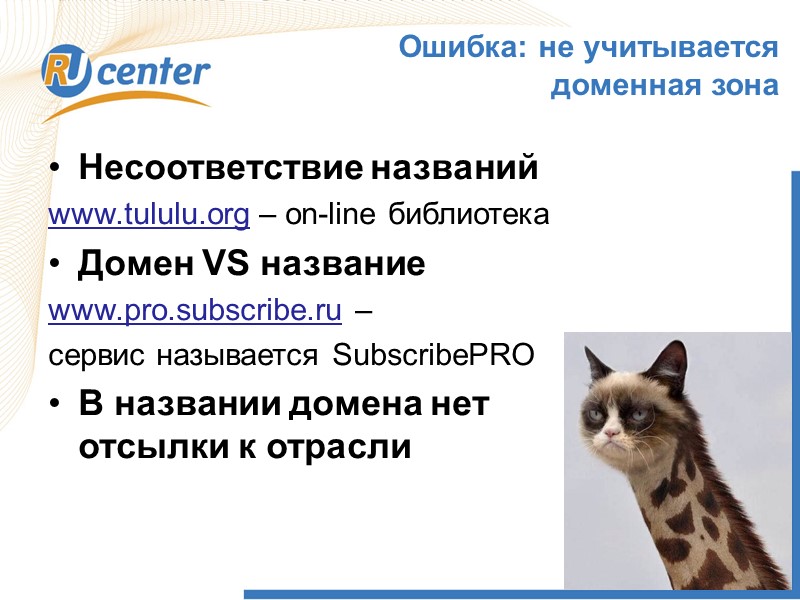 RU center

Ошибка: не учитывается доменная зона

• Несоответствие названий

www.tululu.org – on-line библиотека

• Домен VS название

www.pro.subscribe.ru –

сервис называется SubscribePRO

• В названии домена нет отсылки к отрасли